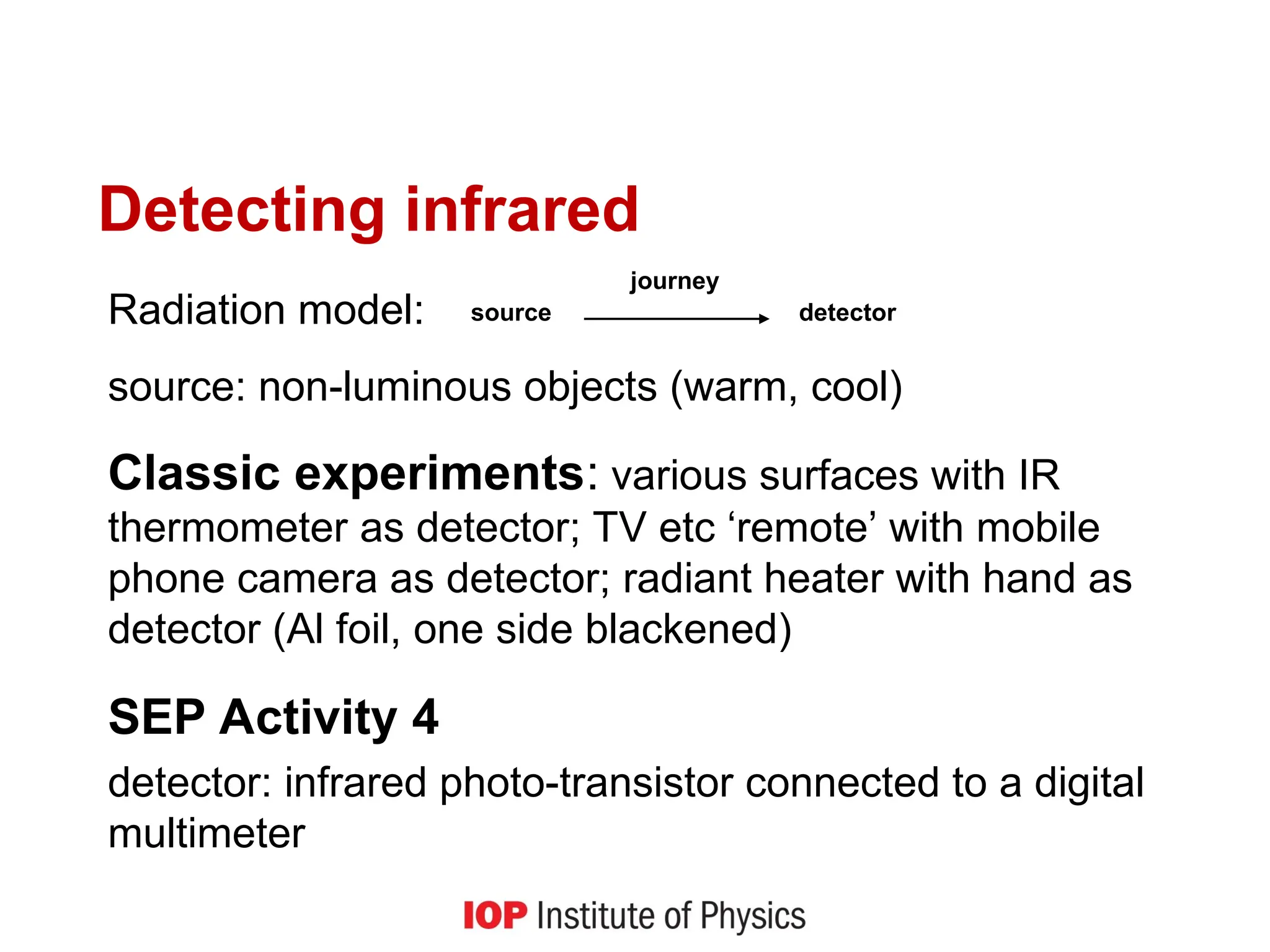 Detecting infrared

Radiation model: source journey detector

source: non-luminous objects (warm, cool)

Classic experiments: various surfaces with IR thermometer as detector; TV etc ‘remote’ with mobile phone camera as detector; radiant heater with hand as detector (Al foil, one side blackened)

SEP Activity 4

detector: infrared photo-transistor connected to a digital multimeter

IOP Institute of Physics